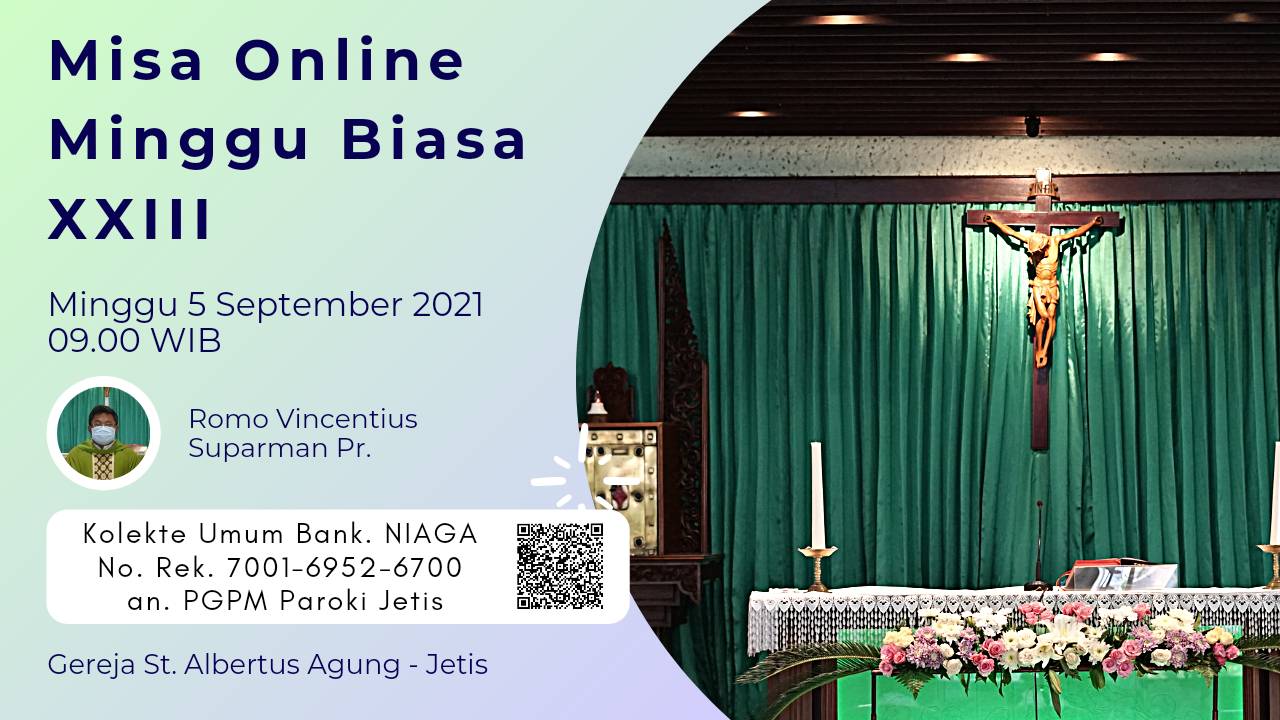 Misa Online
Minggu Biasa
XXIII

Minggu 5 September 2021
09.00 WIB

Romo Vincentius
Suparman Pr.

Kolekte Umum Bank. NIAGA
No. Rek. 7001-6952-6700
an. PGPM Paroki Jetis

Gereja St. Albertus Agung - Jetis